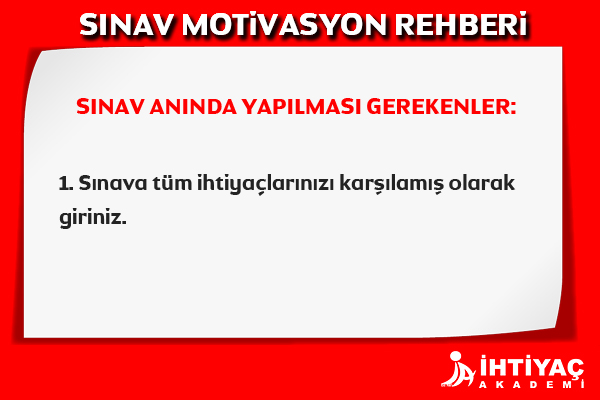 SINAV MOTİVASYON REHBERİ

SINAV ANINDA YAPILMASI GEREKENLER:

1. Sınava tüm ihtiyaçlarınızı karşılamış olarak giriniz.

İHTİYAÇ
AKADEMİ